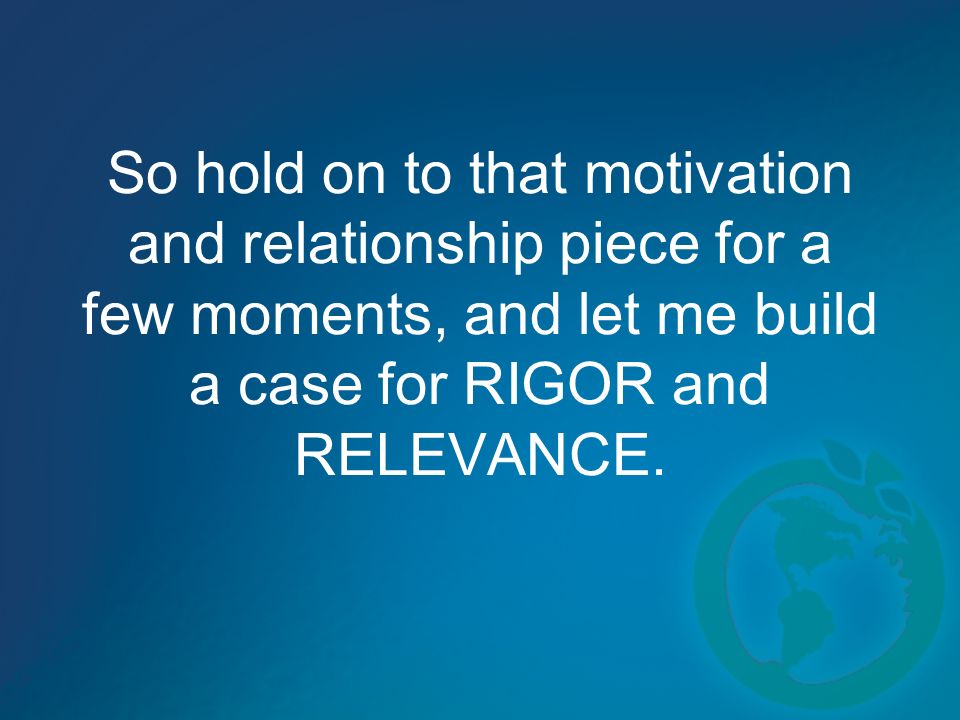 So hold on to that motivation and relationship piece for a few moments, and let me build a case for RIGOR and RELEVANCE.